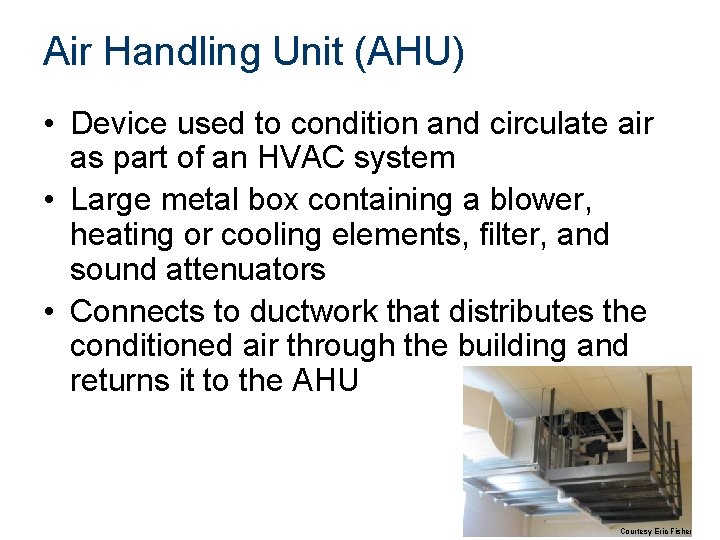 Air Handling Unit (AHU)

• Device used to condition and circulate air as part of an HVAC system

• Large metal box containing a blower, heating or cooling elements, filter, and sound attenuators

• Connects to ductwork that distributes the conditioned air through the building and returns it to the AHU

Courtesy Eric Fisher